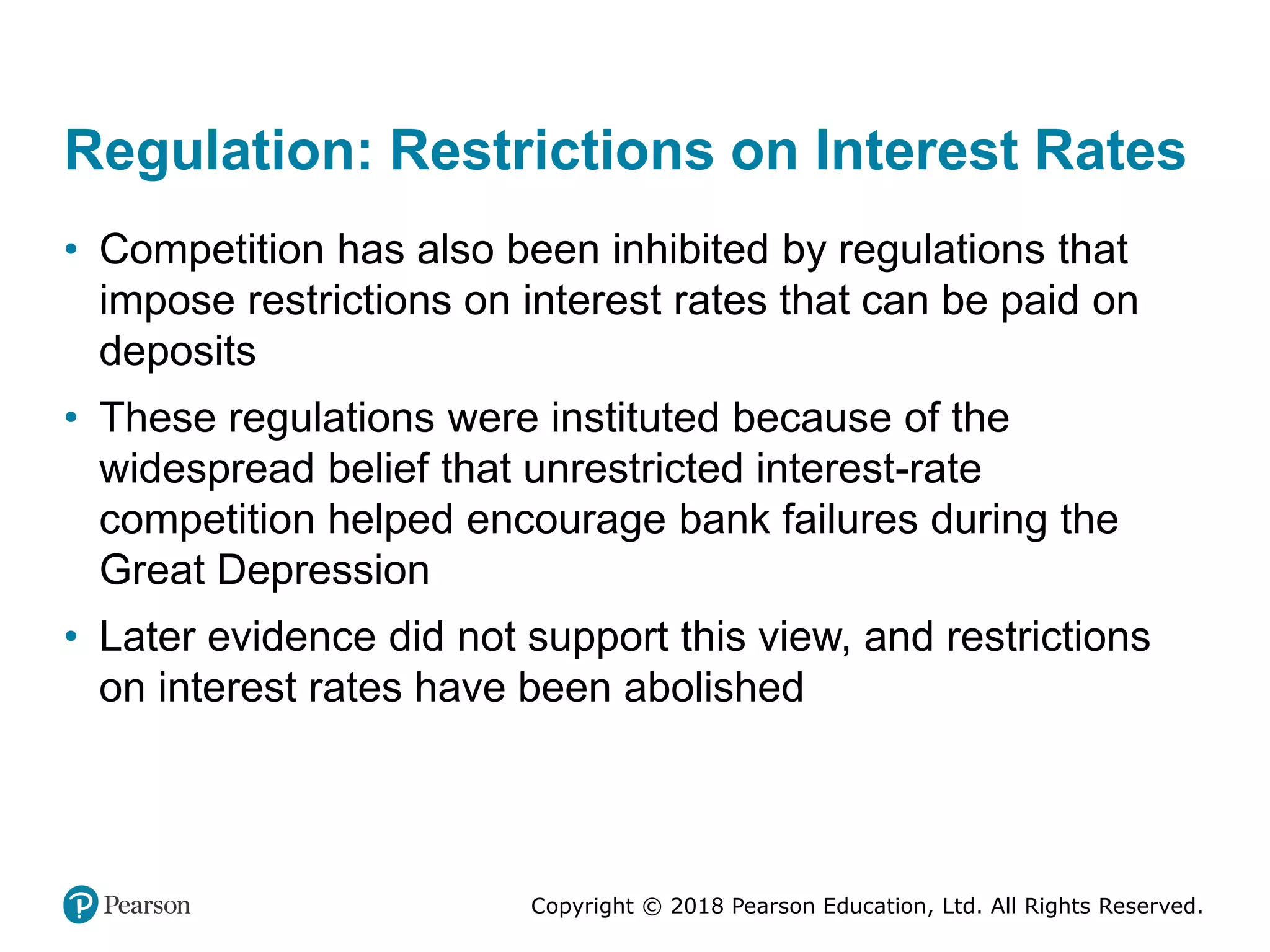 Regulation: Restrictions on Interest Rates

• Competition has also been inhibited by regulations that impose restrictions on interest rates that can be paid on deposits

• These regulations were instituted because of the widespread belief that unrestricted interest-rate competition helped encourage bank failures during the Great Depression

• Later evidence did not support this view, and restrictions on interest rates have been abolished

Pearson

Copyright © 2018 Pearson Education, Ltd. All Rights Reserved.